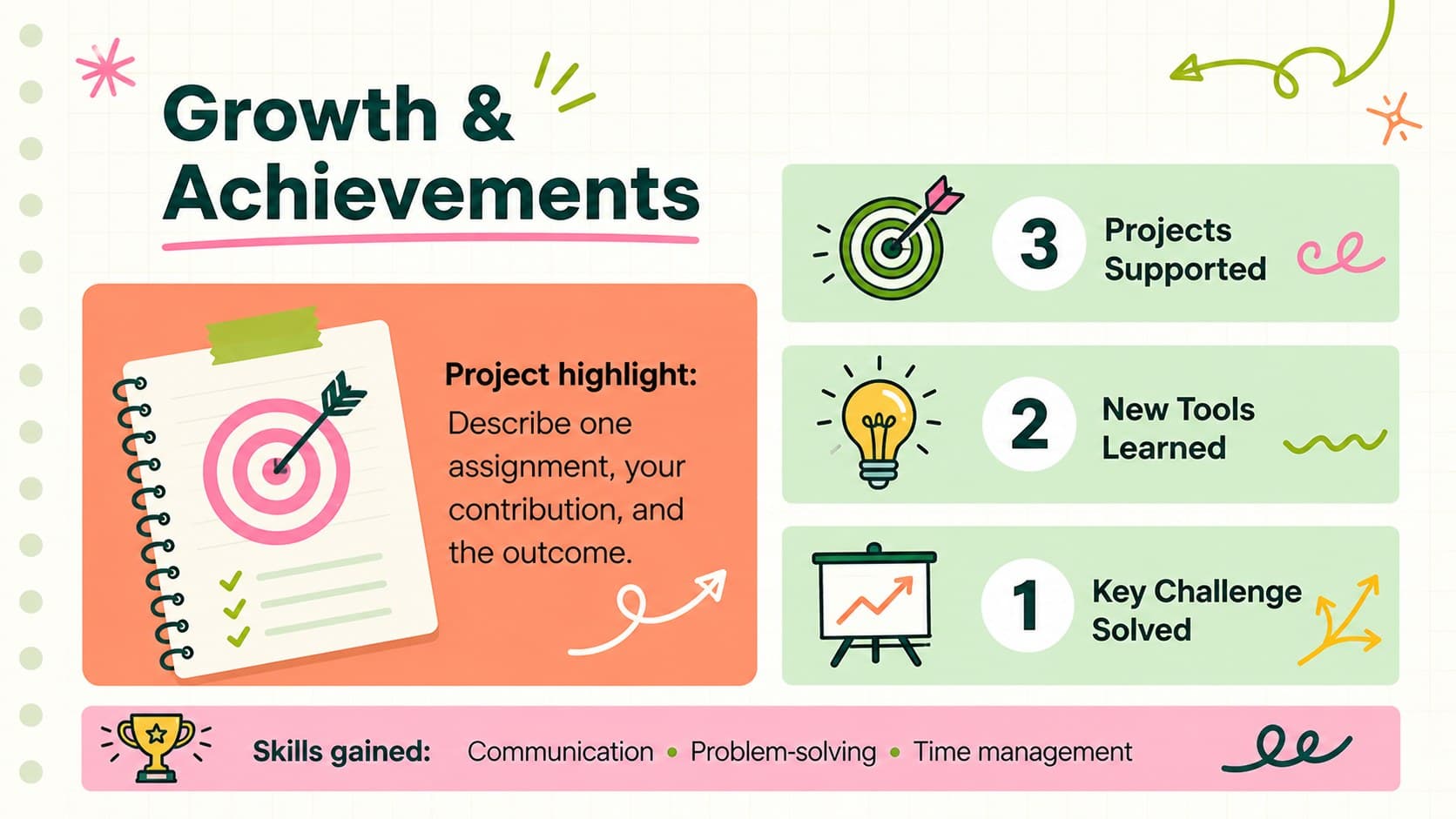 Growth & Achievements

Project highlight: Describe one assignment, your contribution, and the outcome.

3 Projects Supported

2 New Tools Learned

1 Key Challenge Solved

Skills gained: Communication • Problem-solving • Time management